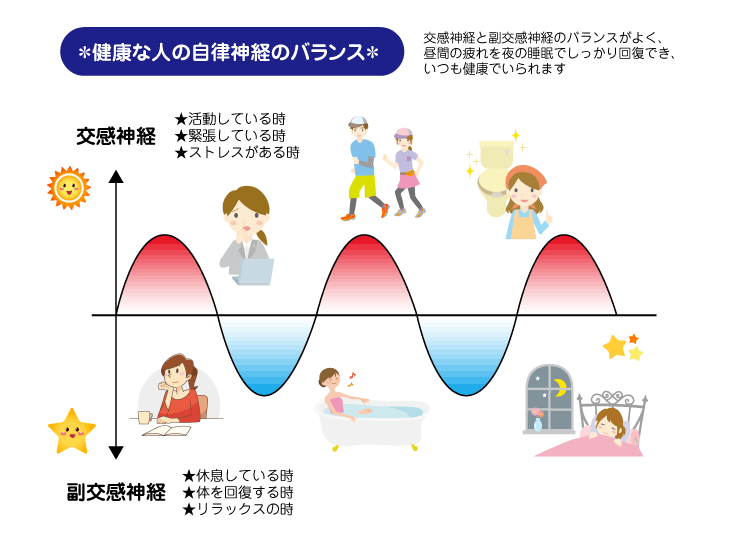 ＊健康な人の自律神経のバランス＊

交感神経と副交感神経のバランスがよく、昼間の疲れを夜の睡眠でしっかり回復でき、いつも健康でいられます

交感神経

★活動している時
★緊張している時
★ストレスがある時

副交感神経

★休息している時
★体を回復する時
★リラックスの時